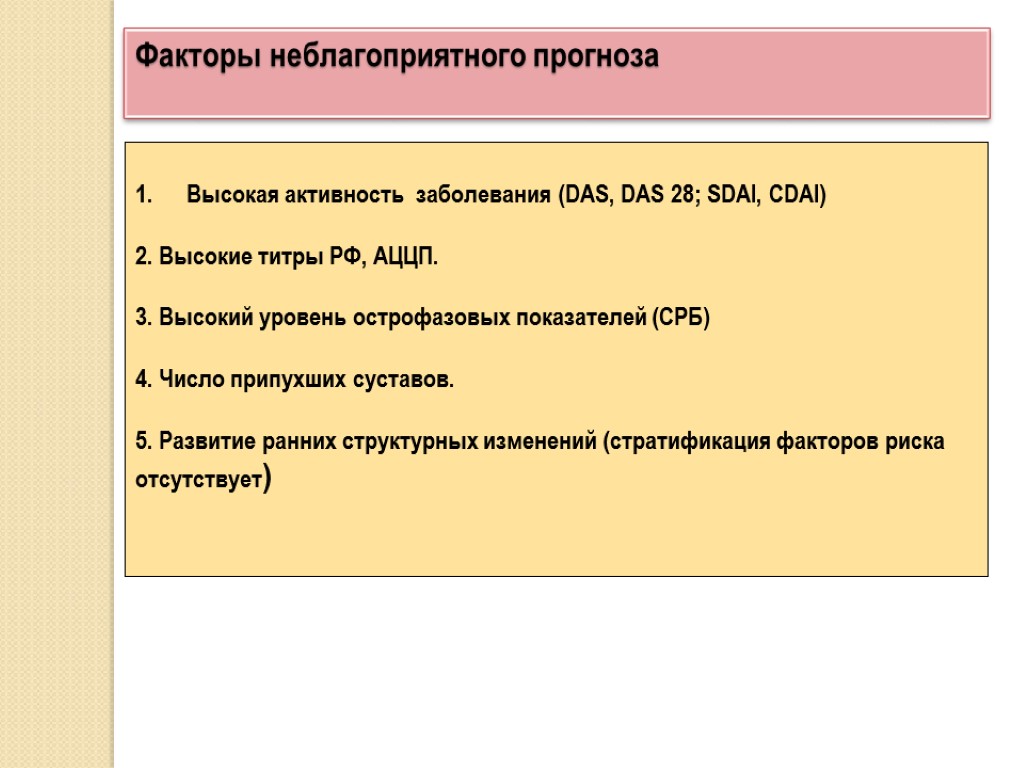 Факторы неблагоприятного прогноза

1. Высокая активность заболевания (DAS, DAS 28; SDAI, CDAI)

2. Высокие титры РФ, АЦЦП.

3. Высокий уровень острофазовых показателей (СРБ)

4. Число припухших суставов.

5. Развитие ранних структурных изменений (стратификация факторов риска отсутствует)